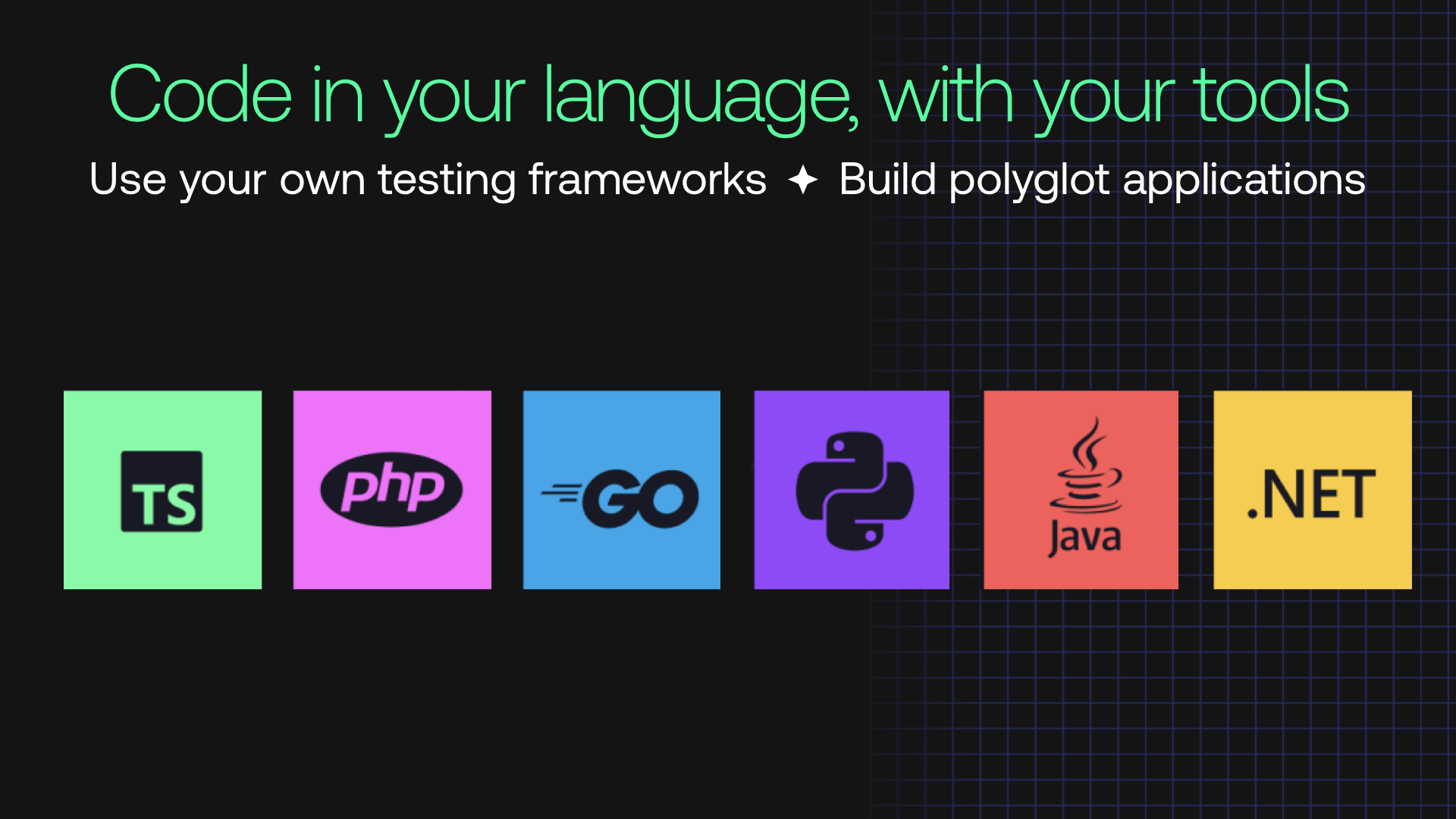 Code in your language, with your tools

Use your own testing frameworks ✦ Build polyglot applications

TS

php

GO

Java

.NET